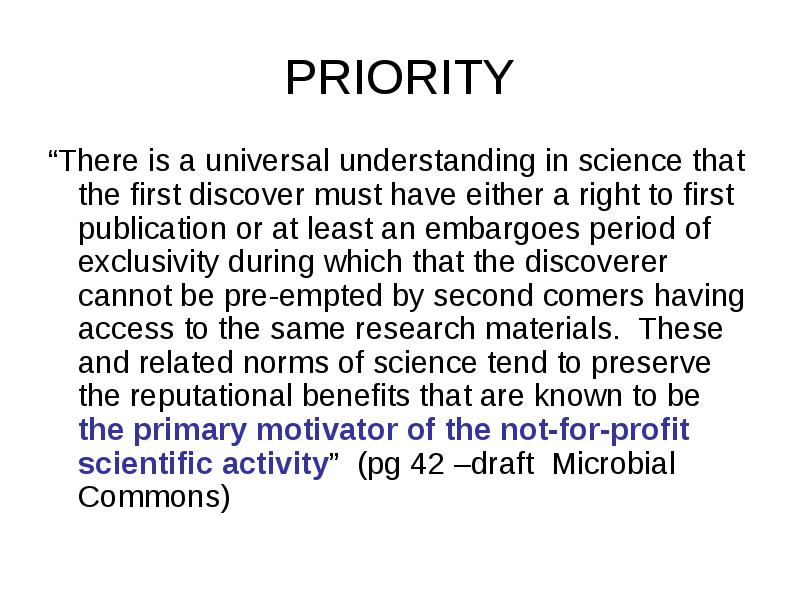 PRIORITY

“There is a universal understanding in science that the first discover must have either a right to first publication or at least an embargoes period of exclusivity during which that the discoverer cannot be pre-empted by second comers having access to the same research materials. These and related norms of science tend to preserve the reputational benefits that are known to be the primary motivator of the not-for-profit scientific activity” (pg 42 –draft Microbial Commons)